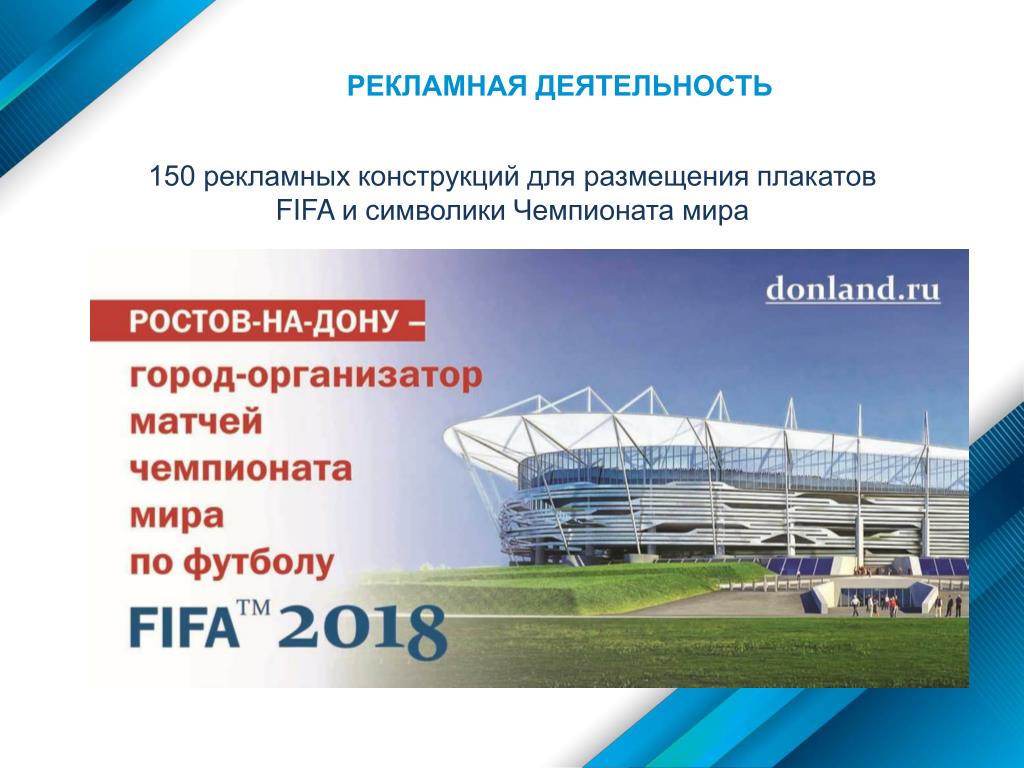 РЕКЛАМНАЯ ДЕЯТЕЛЬНОСТЬ

150 рекламных конструкций для размещения плакатов FIFA и символики Чемпионата мира

donland.ru

РОСТОВ-НА-ДОНУ –
город-организатор матчей чемпионата мира по футболу

FIFA™ 2018